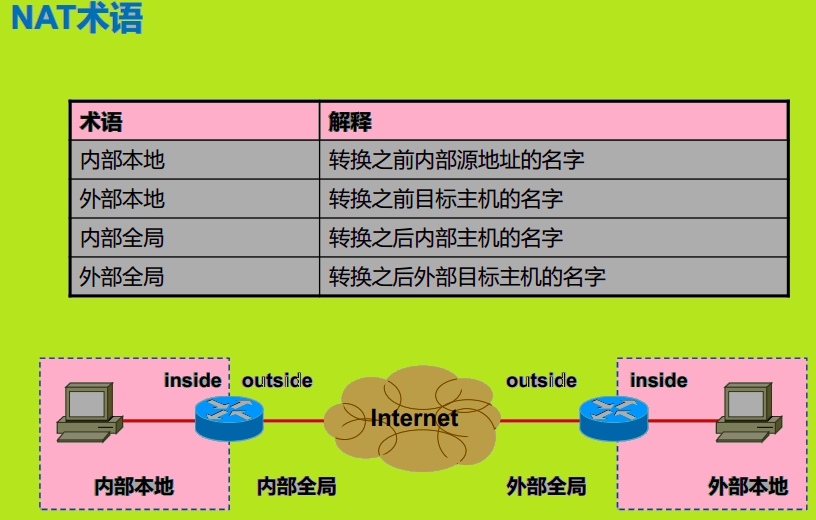 NAT术语

| 术语 | 解释 |
|---|---|
| 内部本地 | 转换之前内部源地址的名字 |
| 外部本地 | 转换之前目标主机的名字 |
| 内部全局 | 转换之后内部主机的名字 |
| 外部全局 | 转换之后外部目标主机的名字 |

inside

outside

Internet

outside

inside

内部本地

内部全局

外部全局

外部本地